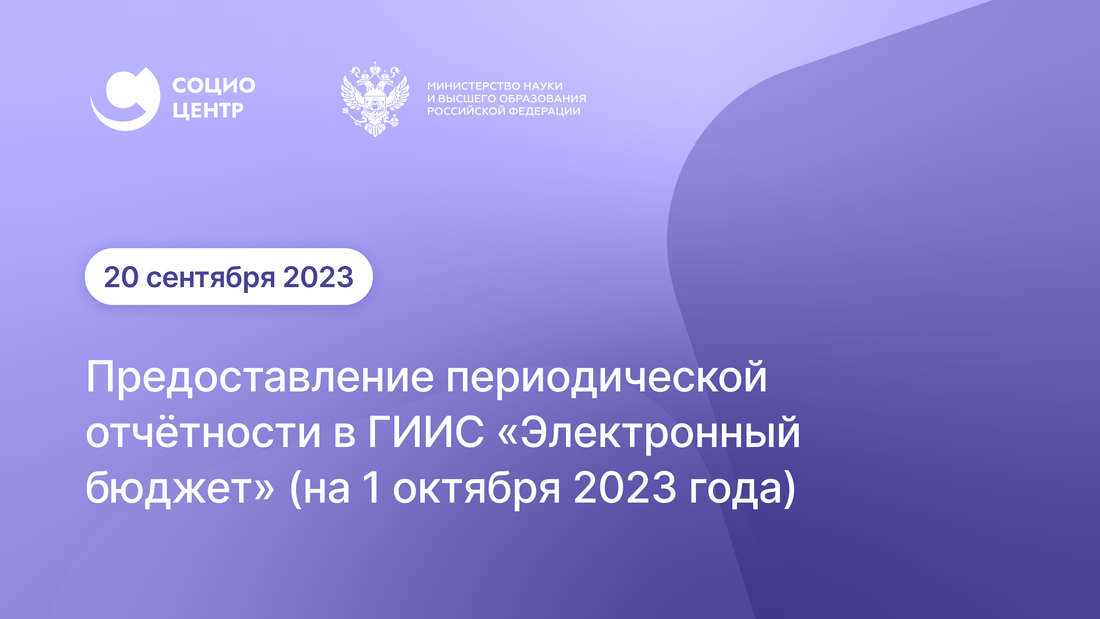 СОЦИО ЦЕНТР

МИНИСТЕРСТВО НАУКИ И ВЫСШЕГО ОБРАЗОВАНИЯ РОССИЙСКОЙ ФЕДЕРАЦИИ

20 сентября 2023

Предоставление периодической отчётности в ГИИС «Электронный бюджет» (на 1 октября 2023 года)